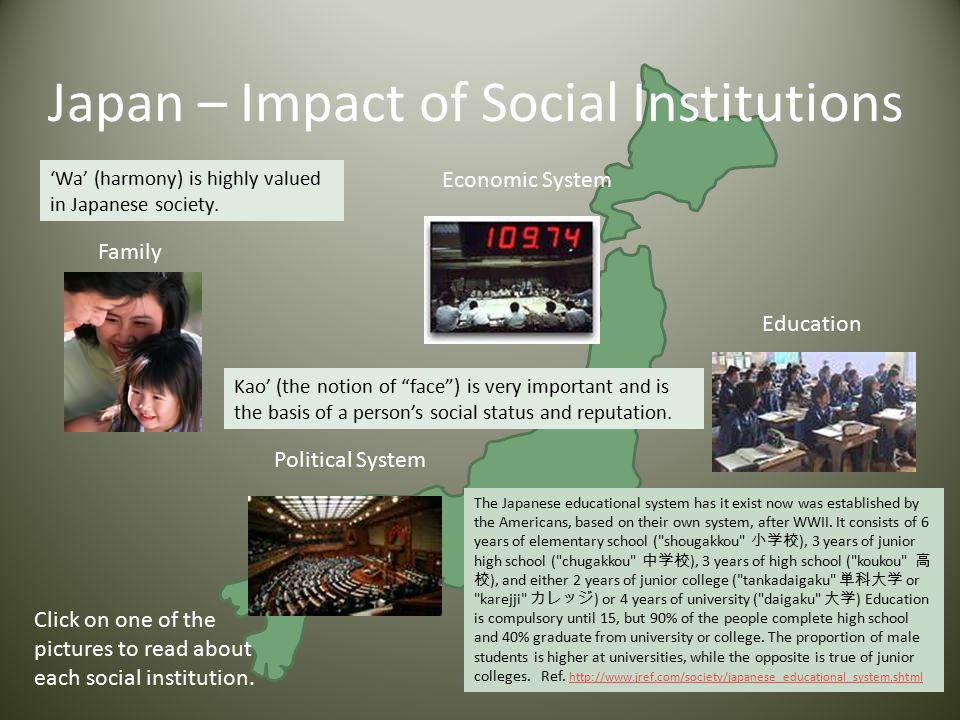 Japan – Impact of Social Institutions

'Wa' (harmony) is highly valued in Japanese society.

Economic System

109.74

Family

Education

Kao' (the notion of "face") is very important and is the basis of a person's social status and reputation.

Political System

The Japanese educational system has it exist now was established by the Americans, based on their own system, after WWII. It consists of 6 years of elementary school ("shougakkou" 小学校), 3 years of junior high school ("chugakkou" 中学校), 3 years of high school ("koukou" 高校), and either 2 years of junior college ("tankadaigaku" 単科大学 or "karejji" カレッジ) or 4 years of university ("daigaku" 大学) Education is compulsory until 15, but 90% of the people complete high school and 40% graduate from university or college. The proportion of male students is higher at universities, while the opposite is true of junior colleges. Ref. http://www.jref.com/society/japanese_educational_system.shtml

Click on one of the pictures to read about each social institution.